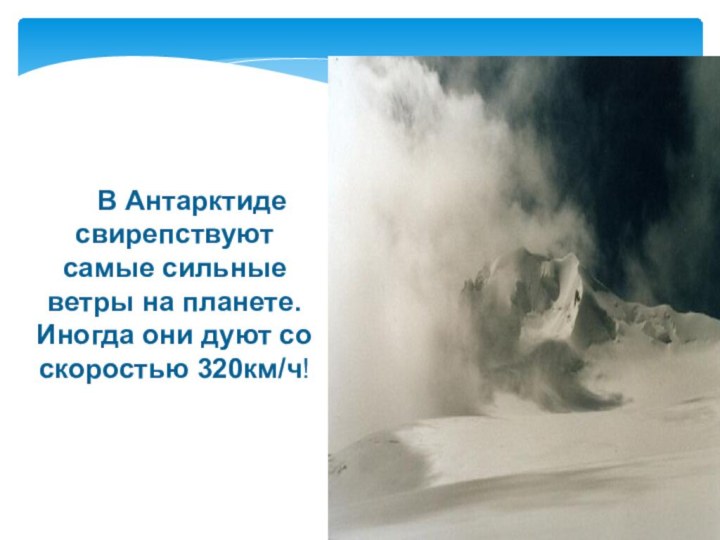 В Антарктиде свирепствуют самые сильные ветры на планете. Иногда они дуют со скоростью 320км/ч!